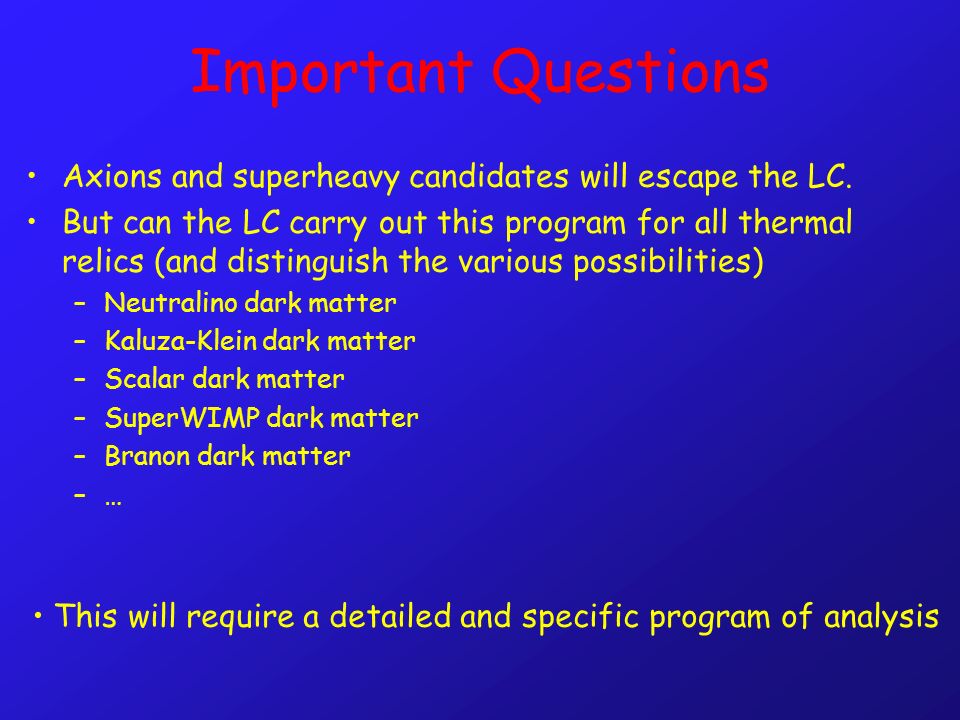 Important Questions

• Axions and superheavy candidates will escape the LC.
• But can the LC carry out this program for all thermal relics (and distinguish the various possibilities)
– Neutralino dark matter
– Kaluza-Klein dark matter
– Scalar dark matter
– SuperWIMP dark matter
– Branon dark matter
– …

• This will require a detailed and specific program of analysis